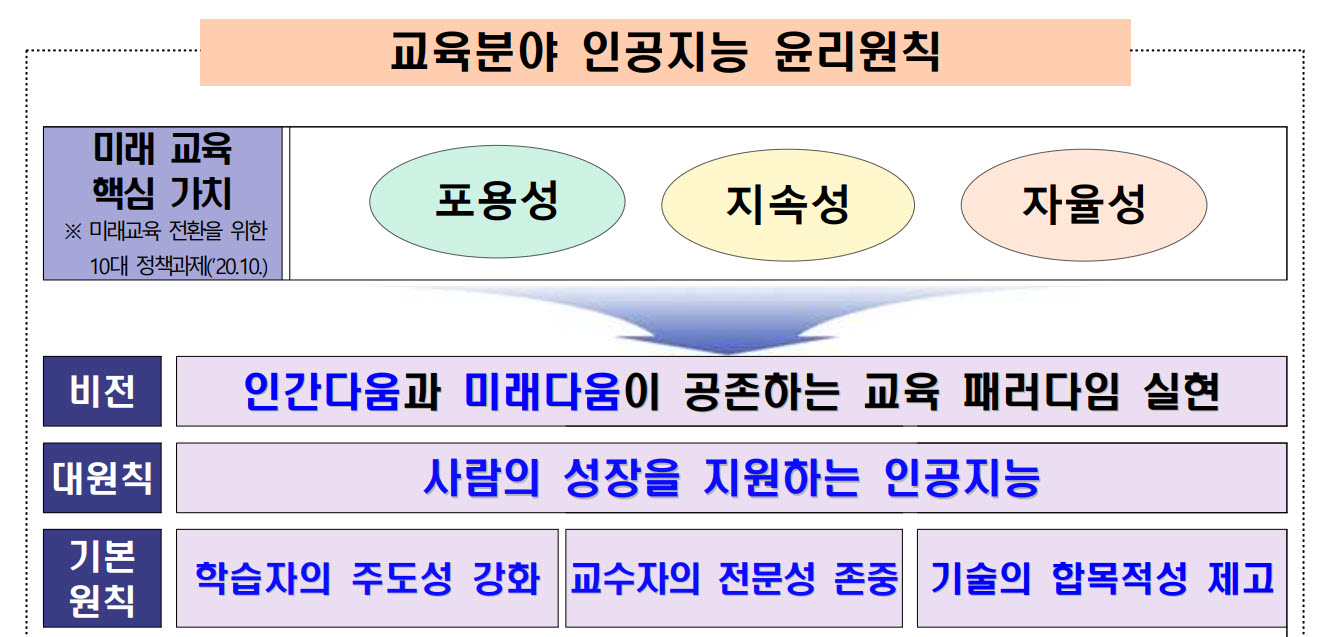 교육분야 인공지능 윤리원칙

미래 교육 핵심 가치
※ 미래교육 전환을 위한 10대 정책과제('20.10.)

포용성

지속성

자율성

비전

인간다움과 미래다움이 공존하는 교육 패러다임 실현

대원칙

사람의 성장을 지원하는 인공지능

기본 원칙

학습자의 주도성 강화

교수자의 전문성 존중

기술의 합목적성 제고